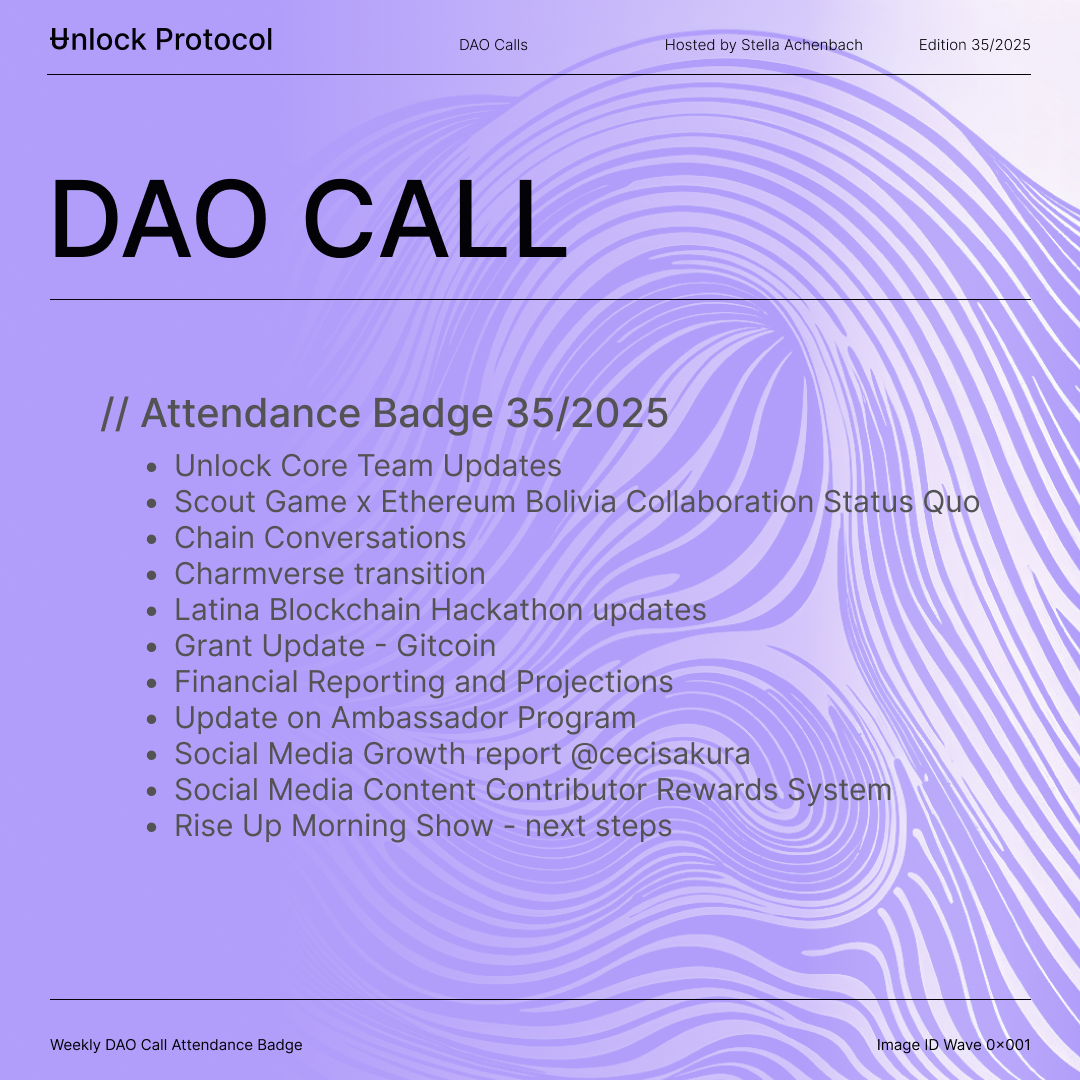 Unlock Protocol

DAO Calls

Hosted by Stella Achenbach

Edition 35/2025

DAO CALL

// Attendance Badge 35/2025

- Unlock Core Team Updates
- Scout Game x Ethereum Bolivia Collaboration Status Quo
- Chain Conversations
- Charmverse transition
- Latina Blockchain Hackathon updates
- Grant Update - Gitcoin
- Financial Reporting and Projections
- Update on Ambassador Program
- Social Media Growth report @cecisakura
- Social Media Content Contributor Rewards System
- Rise Up Morning Show - next steps

Weekly DAO Call Attendance Badge

Image ID Wave 0×001